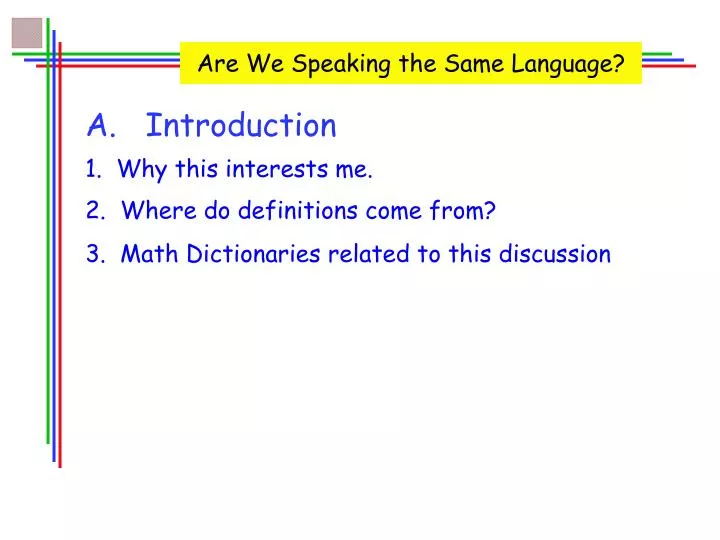 Are We Speaking the Same Language?

A. Introduction

1. Why this interests me.

2. Where do definitions come from?

3. Math Dictionaries related to this discussion